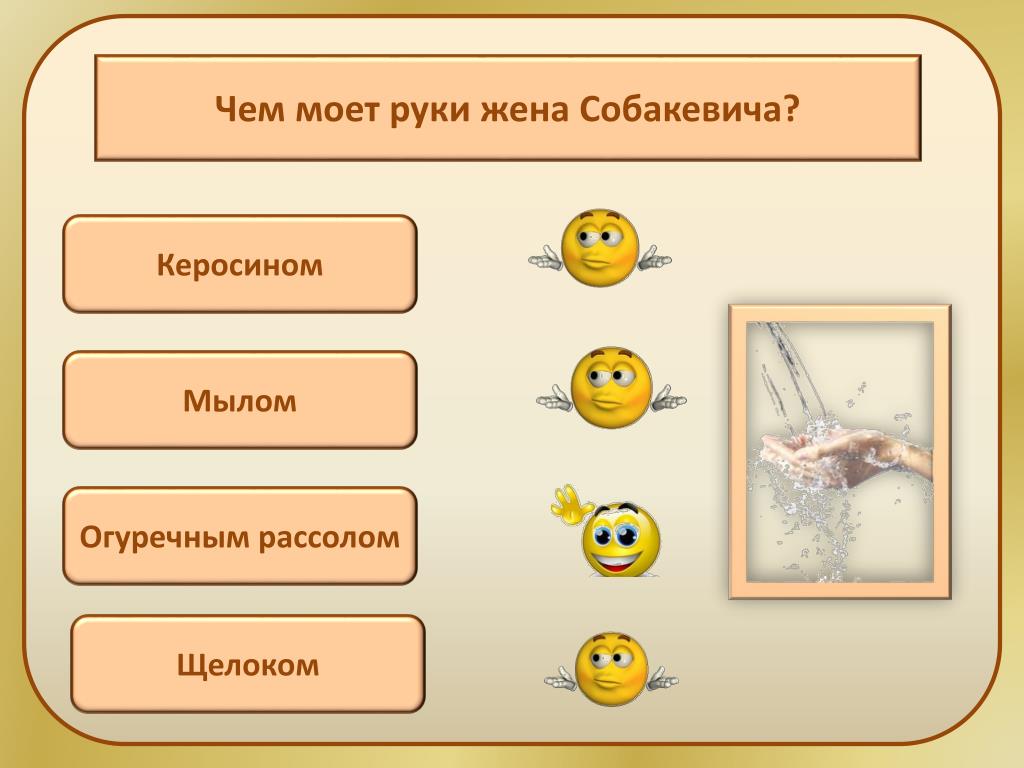 Чем моет руки жена Собакевича?

Керосином

Мылом

Огуречным рассолом

Щелоком